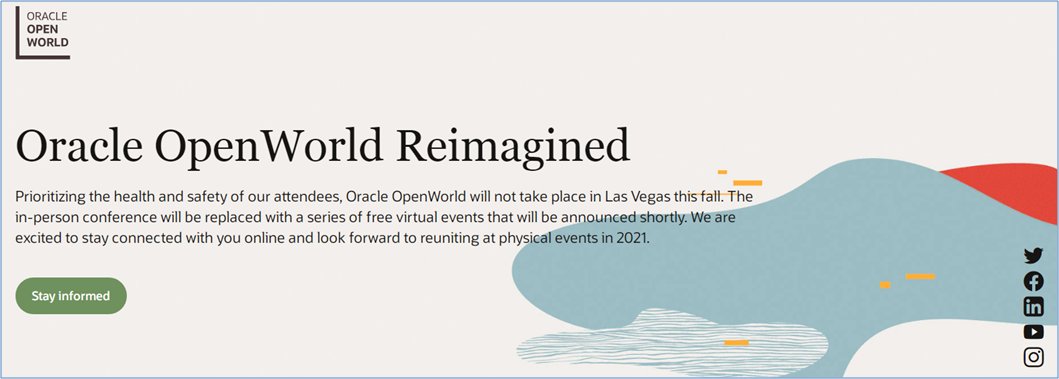 ORACLE
OPEN
WORLD

Oracle OpenWorld Reimagined

Prioritizing the health and safety of our attendees, Oracle OpenWorld will not take place in Las Vegas this fall. The in-person conference will be replaced with a series of free virtual events that will be announced shortly. We are excited to stay connected with you online and look forward to reuniting at physical events in 2021.

Stay informed